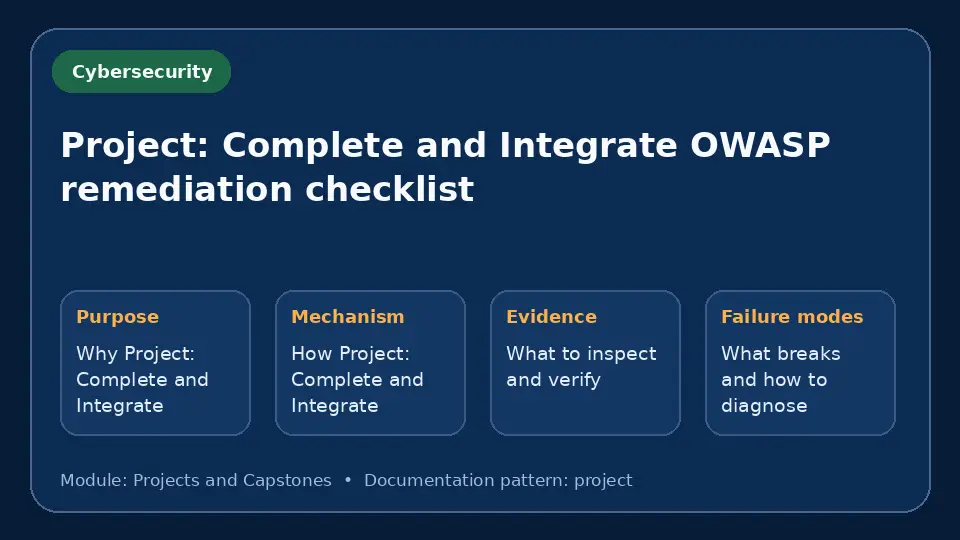 Cybersecurity

Project: Complete and Integrate OWASP remediation checklist

Purpose

Why Project: Complete and Integrate

Mechanism

How Project: Complete and Integrate

Evidence

What to inspect and verify

Failure modes

What breaks and how to diagnose

Module: Projects and Capstones • Documentation pattern: project